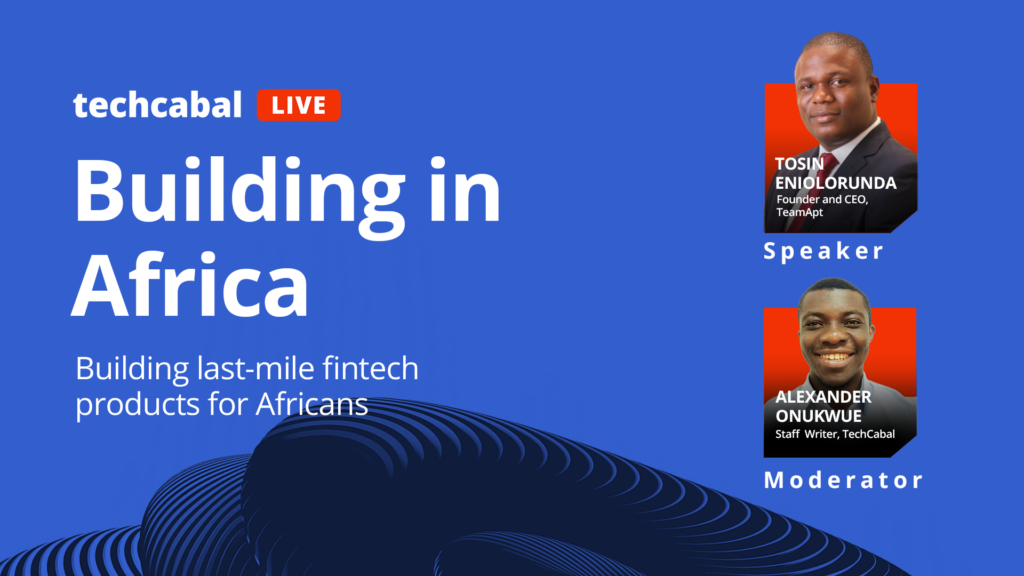 techcabal LIVE

Building in Africa

Building last-mile fintech products for Africans

TOSIN ENIOLORUNDA
Founder and CEO, TeamApt

Speaker

ALEXANDER ONUKWUE
Staff Writer, TechCabal

Moderator